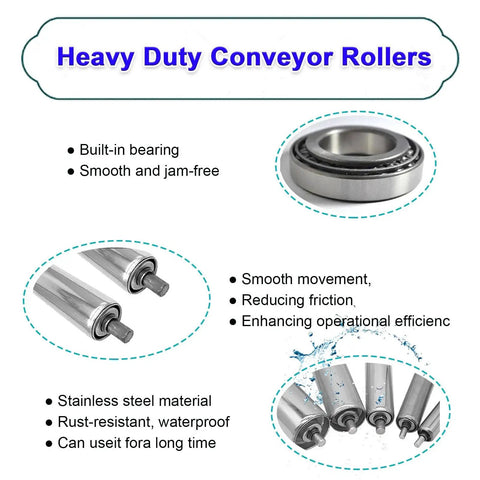 Heavy Duty Conveyor Rollers

● Built-in bearing
● Smooth and jam-free

● Smooth movement,
● Reducing friction
● Enhancing operational efficienc

● Stainless steel material
● Rust-resistant, waterproof
● Can useit fora long time